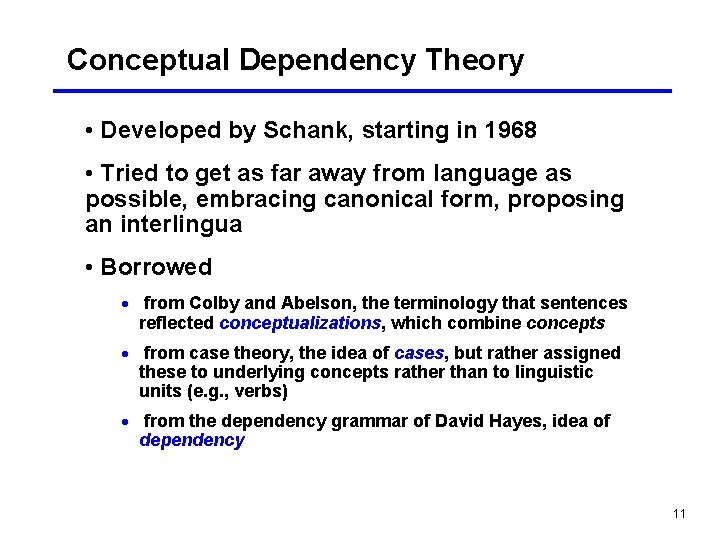 Conceptual Dependency Theory

• Developed by Schank, starting in 1968

• Tried to get as far away from language as possible, embracing canonical form, proposing an interlingua

• Borrowed

• from Colby and Abelson, the terminology that sentences reflected conceptualizations, which combine concepts

• from case theory, the idea of cases, but rather assigned these to underlying concepts rather than to linguistic units (e.g., verbs)

• from the dependency grammar of David Hayes, idea of dependency

11